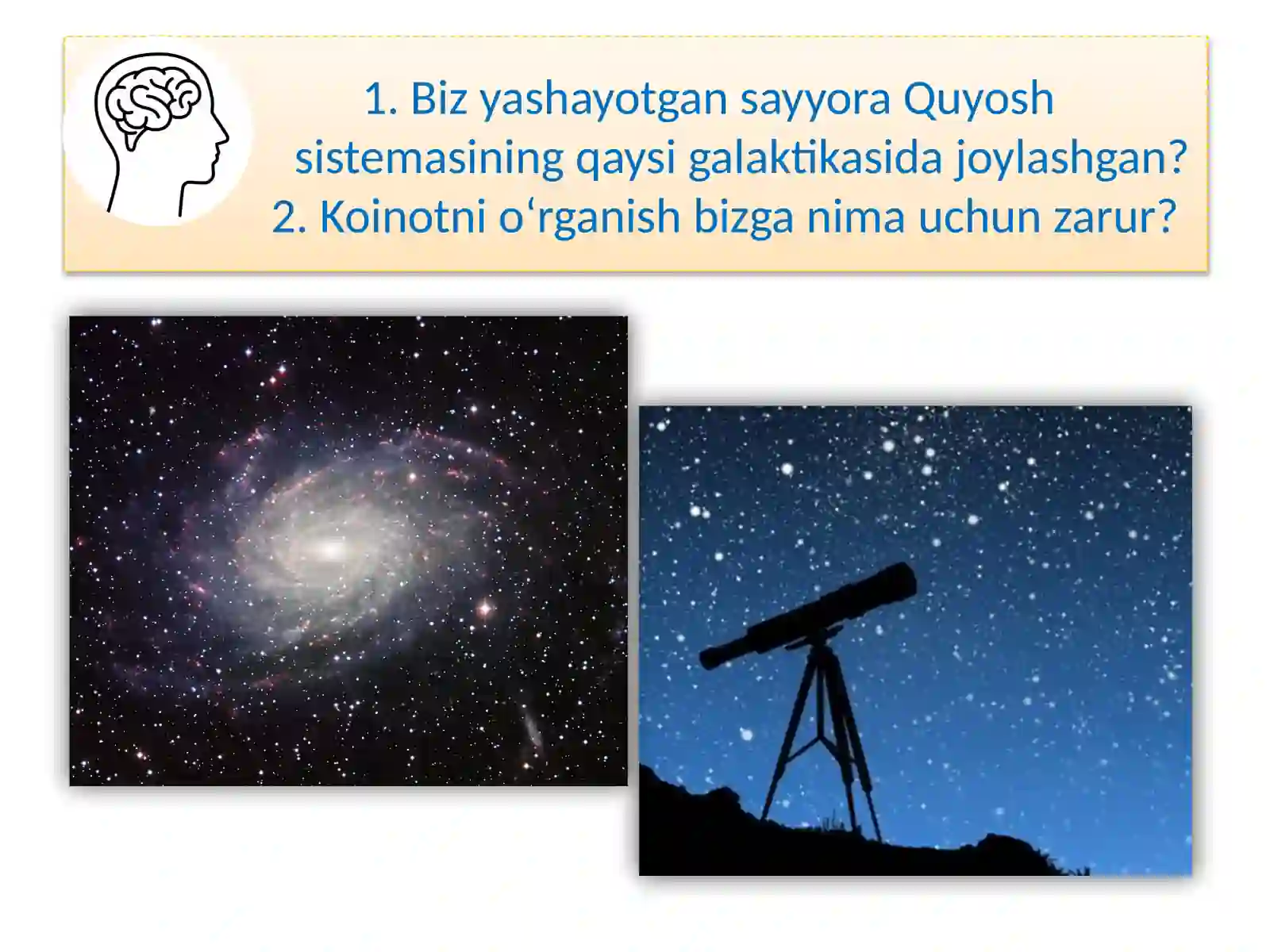 1. Biz yashayotgan sayyora Quyosh sistemasining qaysi galaktikasida joylashgan?
2. Koinotni o‘rganish bizga nima uchun zarur?